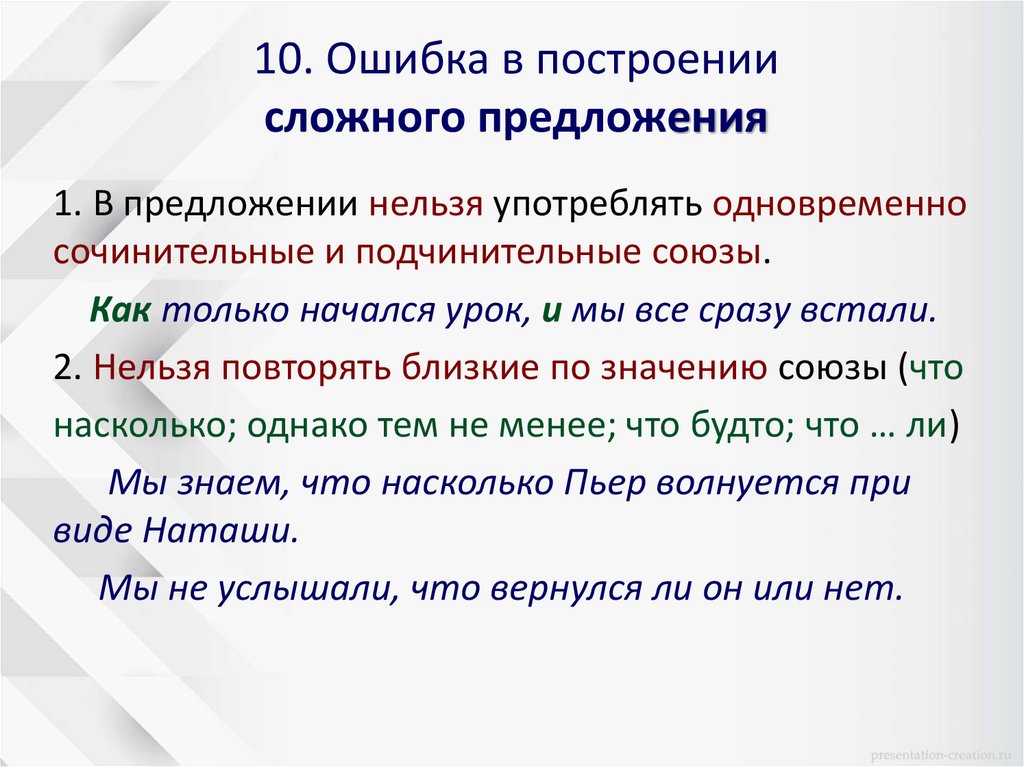 10. Ошибка в построении
сложного предложения

1. В предложении нельзя употреблять одновременно сочинительные и подчинительные союзы.

Как только начался урок, и мы все сразу встали.

2. Нельзя повторять близкие по значению союзы (что насколько; однако тем не менее; что будто; что … ли)

Мы знаем, что насколько Пьер волнуется при виде Наташи.

Мы не услышали, что вернулся ли он или нет.

presentation-creation.ru